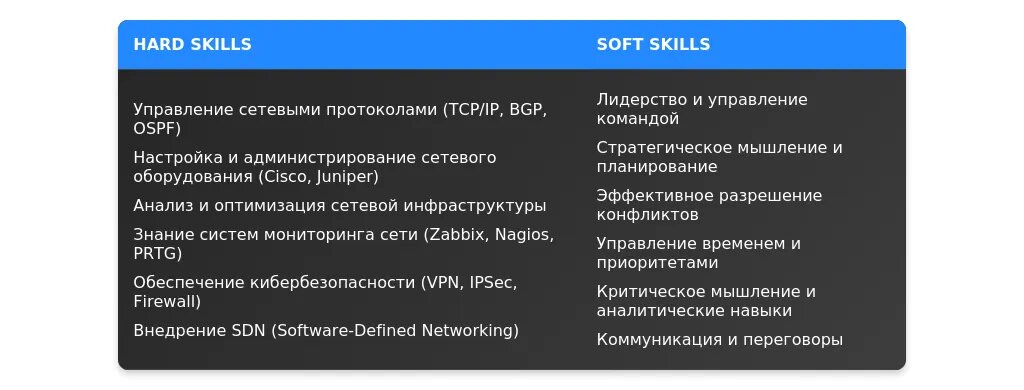 | HARD SKILLS | SOFT SKILLS |
|---|---|
| Управление сетевыми протоколами (TCP/IP, BGP, OSPF) | Лидерство и управление командой |
| Настройка и администрирование сетевого оборудования (Cisco, Juniper) | Стратегическое мышление и планирование |
| Анализ и оптимизация сетевой инфраструктуры | Эффективное разрешение конфликтов |
| Знание систем мониторинга сети (Zabbix, Nagios, PRTG) | Управление временем и приоритетами |
| Обеспечение кибербезопасности (VPN, IPSec, Firewall) | Критическое мышление и аналитические навыки |
| Внедрение SDN (Software-Defined Networking) | Коммуникация и переговоры |